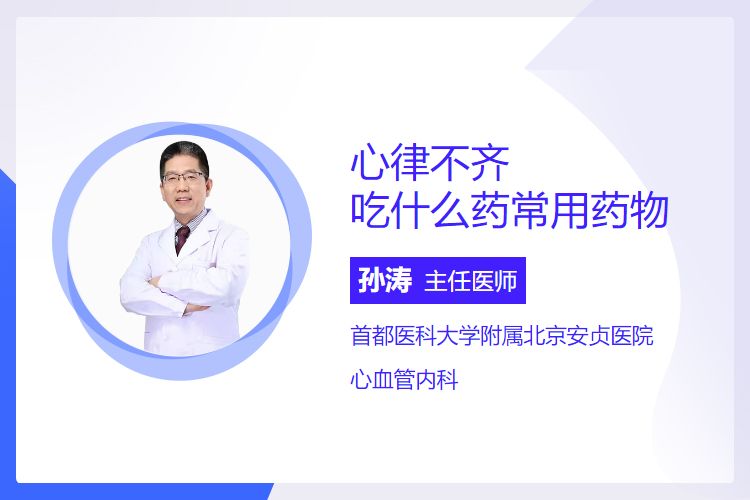 心律不齐
吃什么药常用药物

孙涛 主任医师

首都医科大学附属北京安贞医院

心血管内科